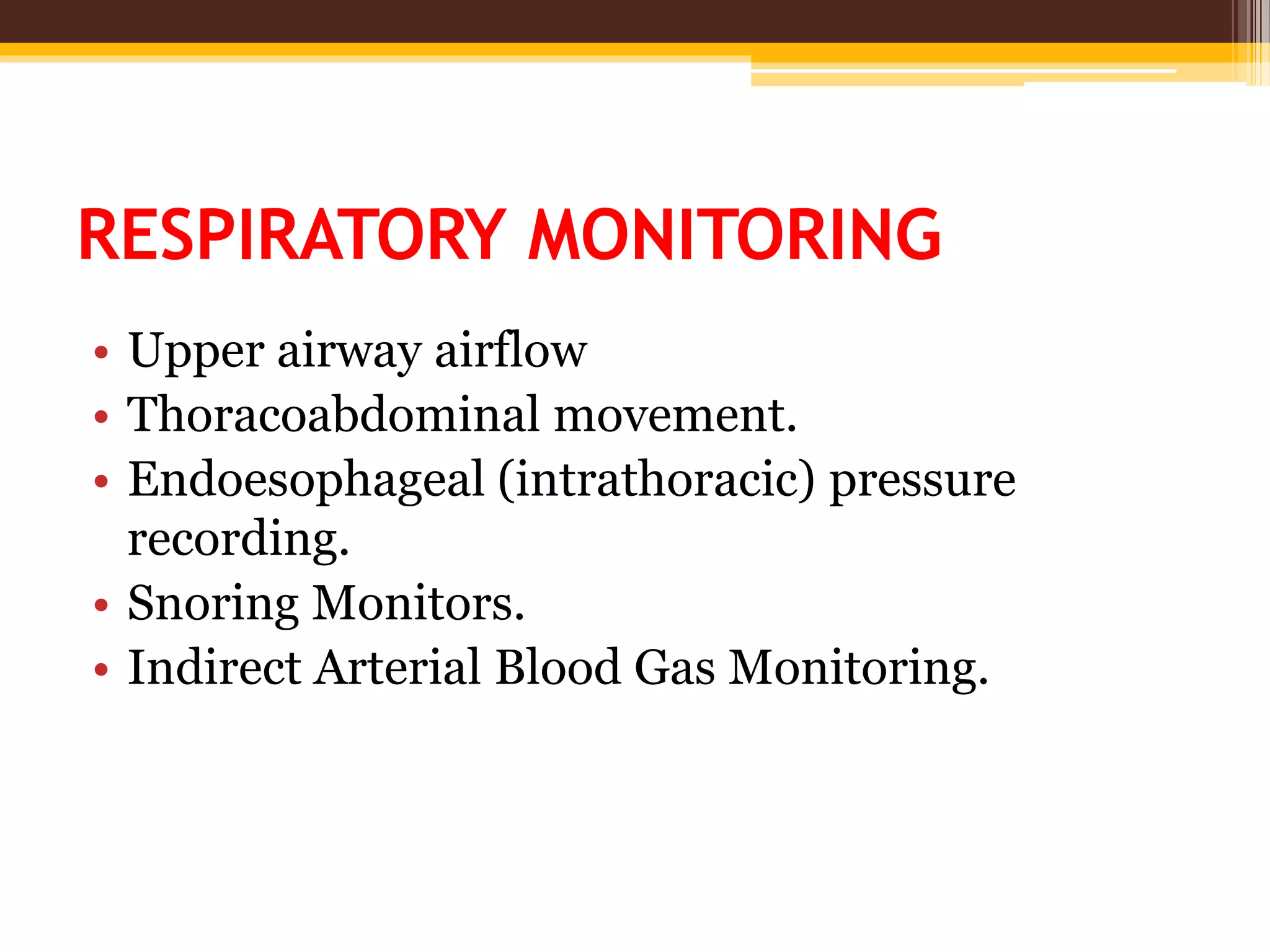 RESPIRATORY MONITORING

• Upper airway airflow
• Thoracoabdominal movement.
• Endoesophageal (intrathoracic) pressure recording.
• Snoring Monitors.
• Indirect Arterial Blood Gas Monitoring.